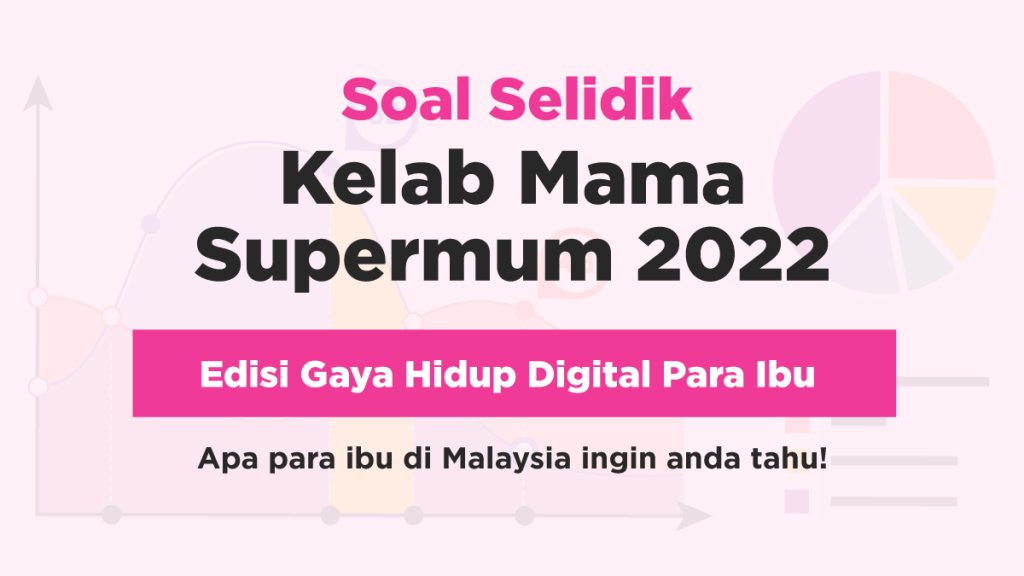 Soal Selidik
Kelab Mama Supermum 2022

Edisi Gaya Hidup Digital Para Ibu

Apa para ibu di Malaysia ingin anda tahu!